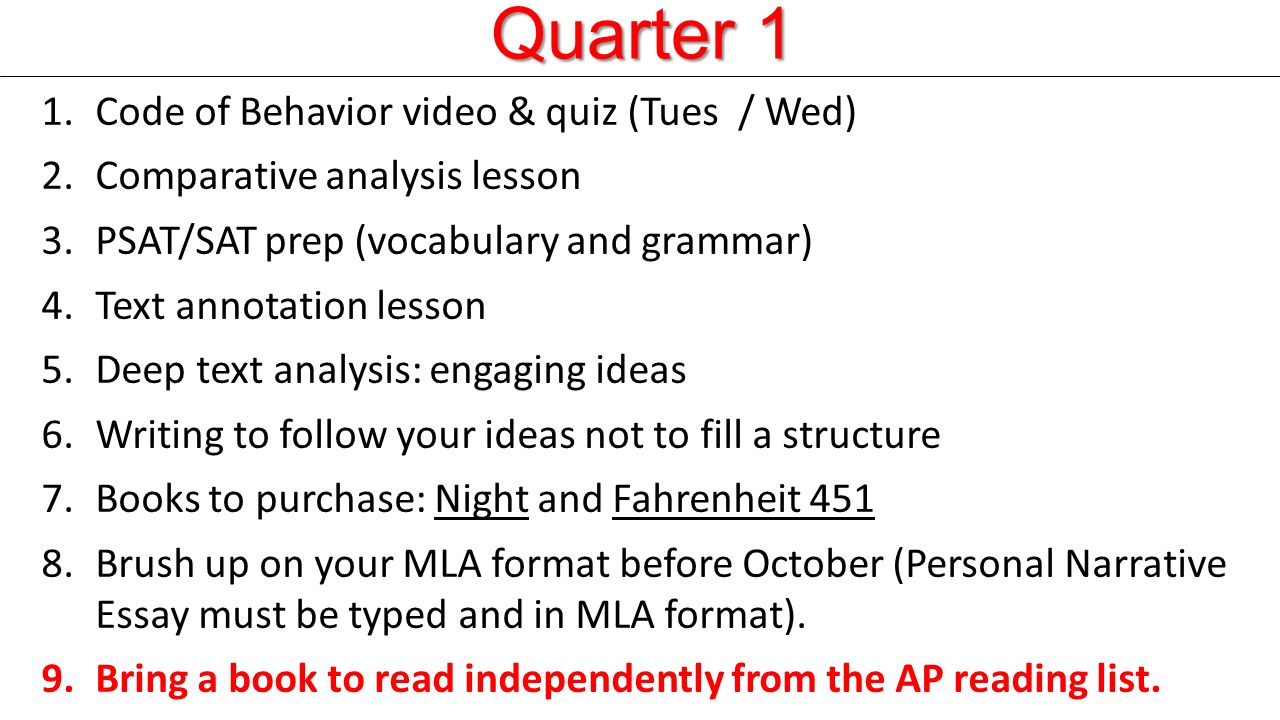 Quarter 1

1. Code of Behavior video & quiz (Tues / Wed)
2. Comparative analysis lesson
3. PSAT/SAT prep (vocabulary and grammar)
4. Text annotation lesson
5. Deep text analysis: engaging ideas
6. Writing to follow your ideas not to fill a structure
7. Books to purchase: Night and Fahrenheit 451
8. Brush up on your MLA format before October (Personal Narrative Essay must be typed and in MLA format).
9. Bring a book to read independently from the AP reading list.